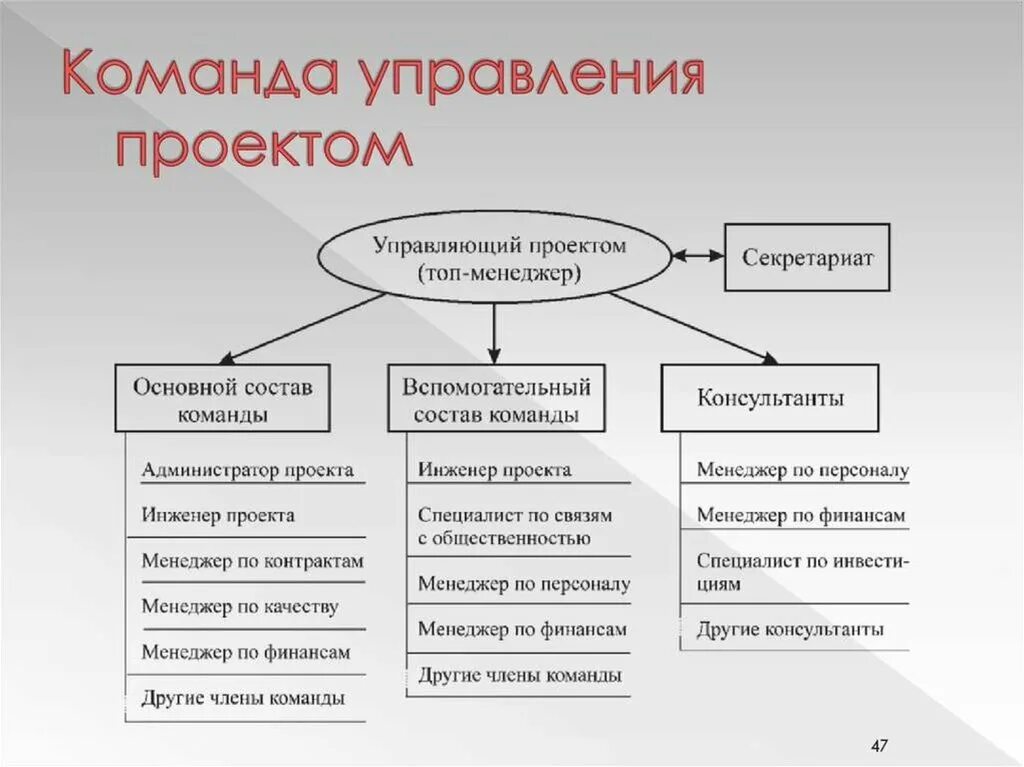 Команда управления проектом

Управляющий проектом (топ-менеджер)

Секретариат

Основной состав команды

Администратор проекта

Инженер проекта

Менеджер по контрактам

Менеджер по качеству

Менеджер по финансам

Другие члены команды

Вспомогательный состав команды

Инженер проекта

Специалист по связям с общественностью

Менеджер по персоналу

Менеджер по финансам

Другие члены команды

Консультанты

Менеджер по персоналу

Менеджер по финансам

Специалист по инвестициям

Другие консультанты

47